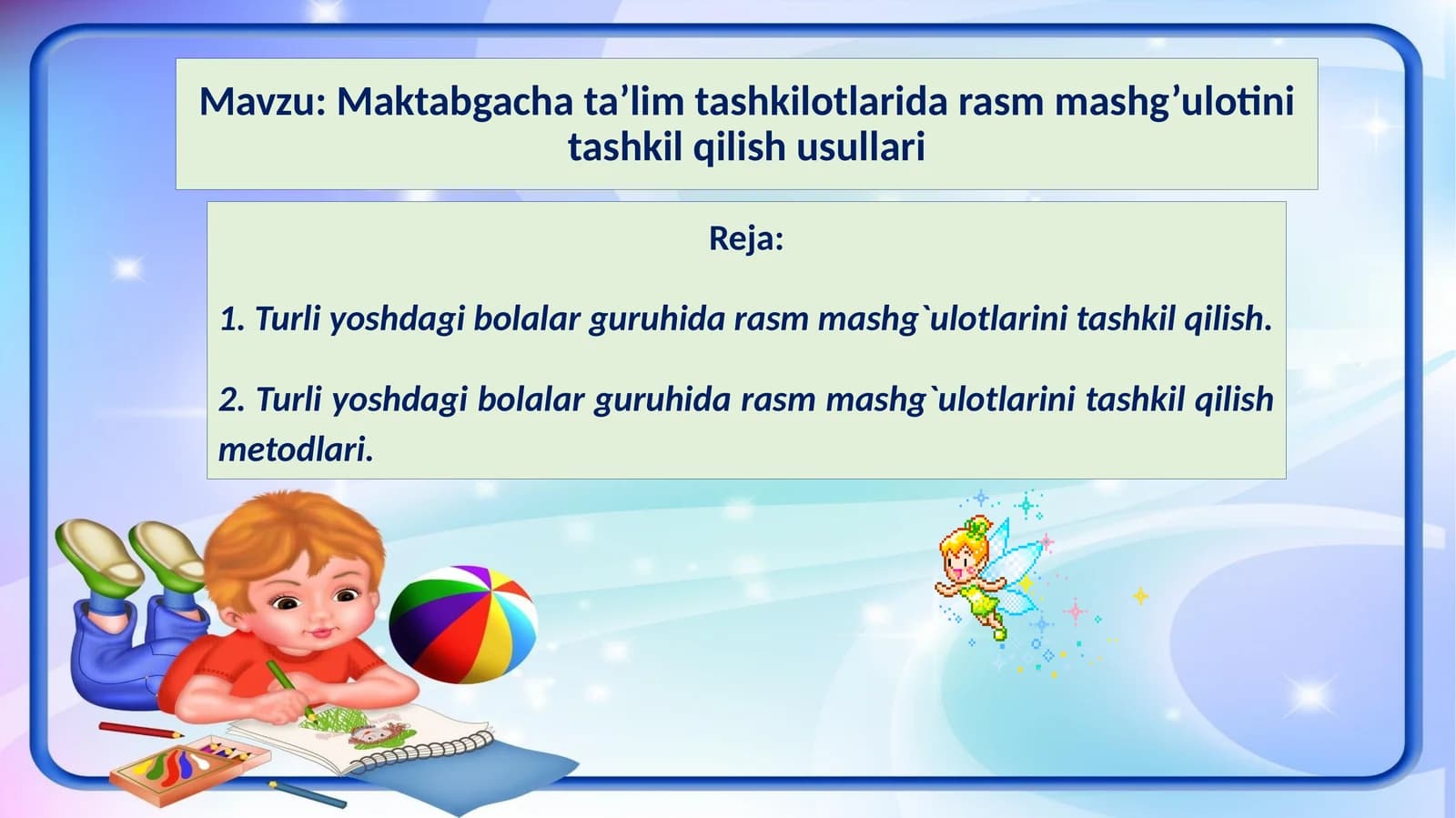 Mavzu: Maktabgacha ta’lim tashkilotlarida rasm mashg’ulotini tashkil qilish usullari

Reja:

1. Turli yoshdagi bolalar guruhida rasm mashg`ulotlarini tashkil qilish.

2. Turli yoshdagi bolalar guruhida rasm mashg`ulotlarini tashkil qilish metodlari.